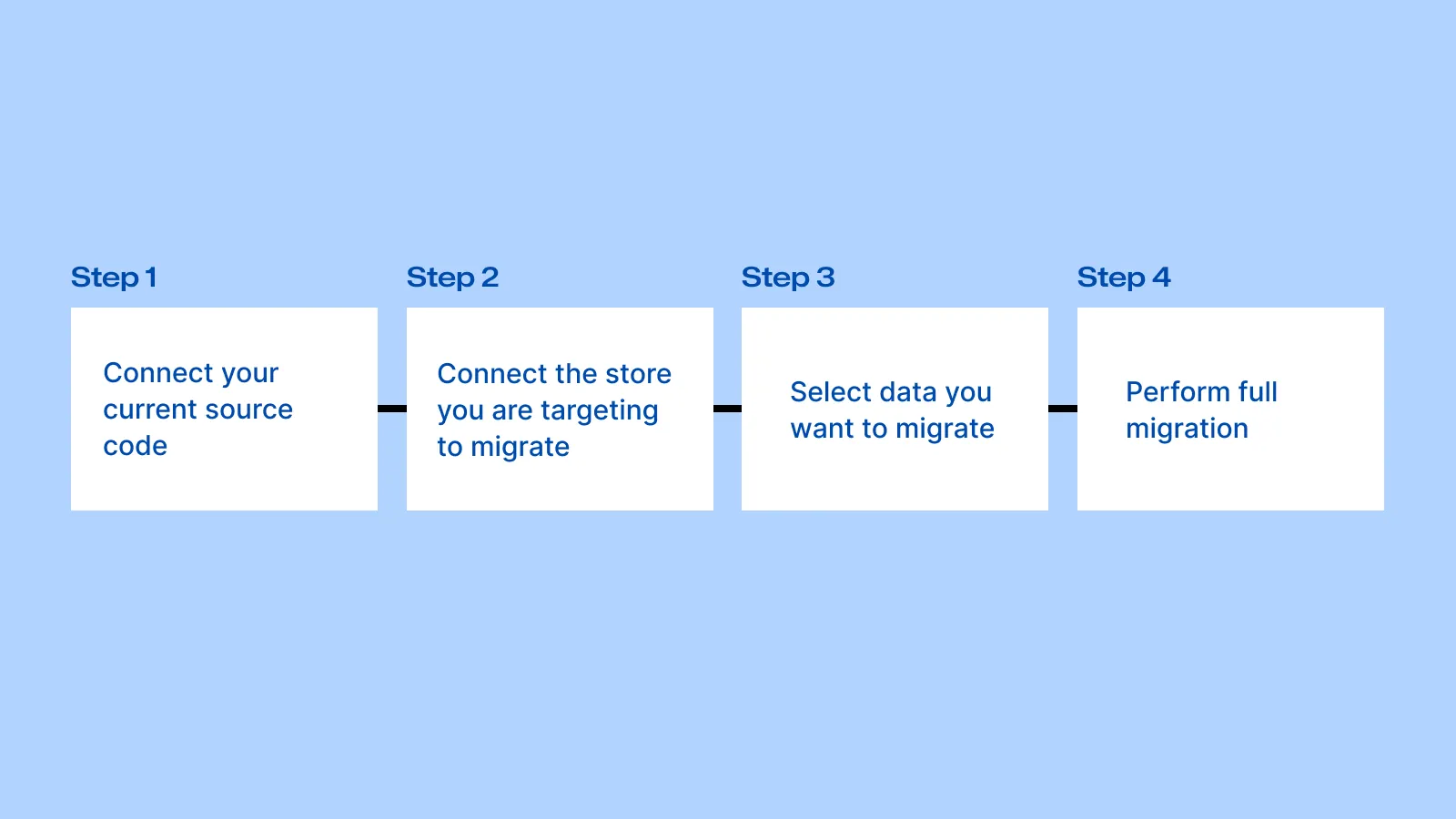 Step 1

Connect your current source code

Step 2

Connect the store you are targeting to migrate

Step 3

Select data you want to migrate

Step 4

Perform full migration